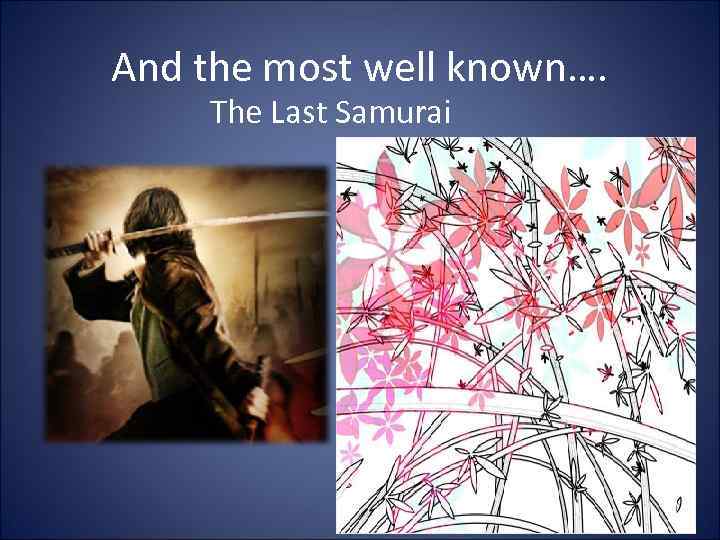 And the most well known….
The Last Samurai